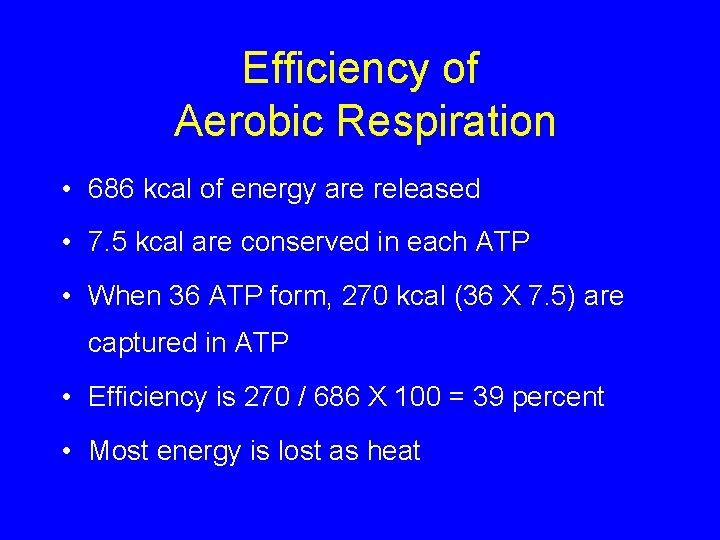 Efficiency of Aerobic Respiration

• 686 kcal of energy are released

• 7.5 kcal are conserved in each ATP

• When 36 ATP form, 270 kcal (36 X 7.5) are captured in ATP

• Efficiency is 270 / 686 X 100 = 39 percent

• Most energy is lost as heat